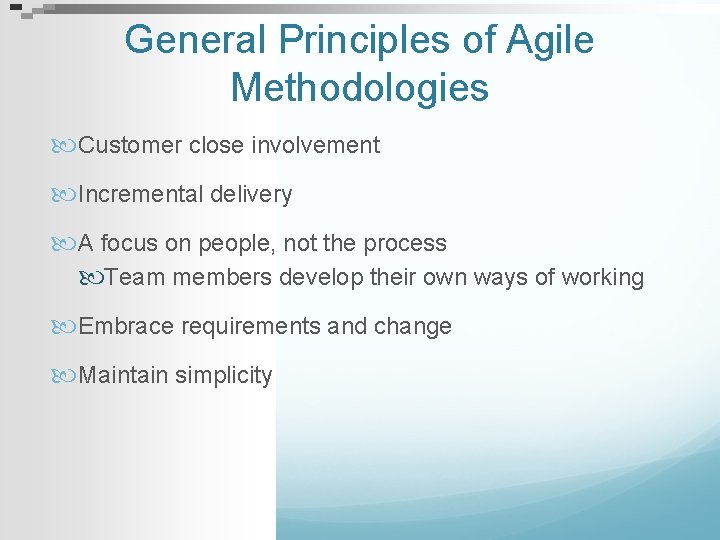 General Principles of Agile Methodologies

Customer close involvement

Incremental delivery

A focus on people, not the process

Team members develop their own ways of working

Embrace requirements and change

Maintain simplicity